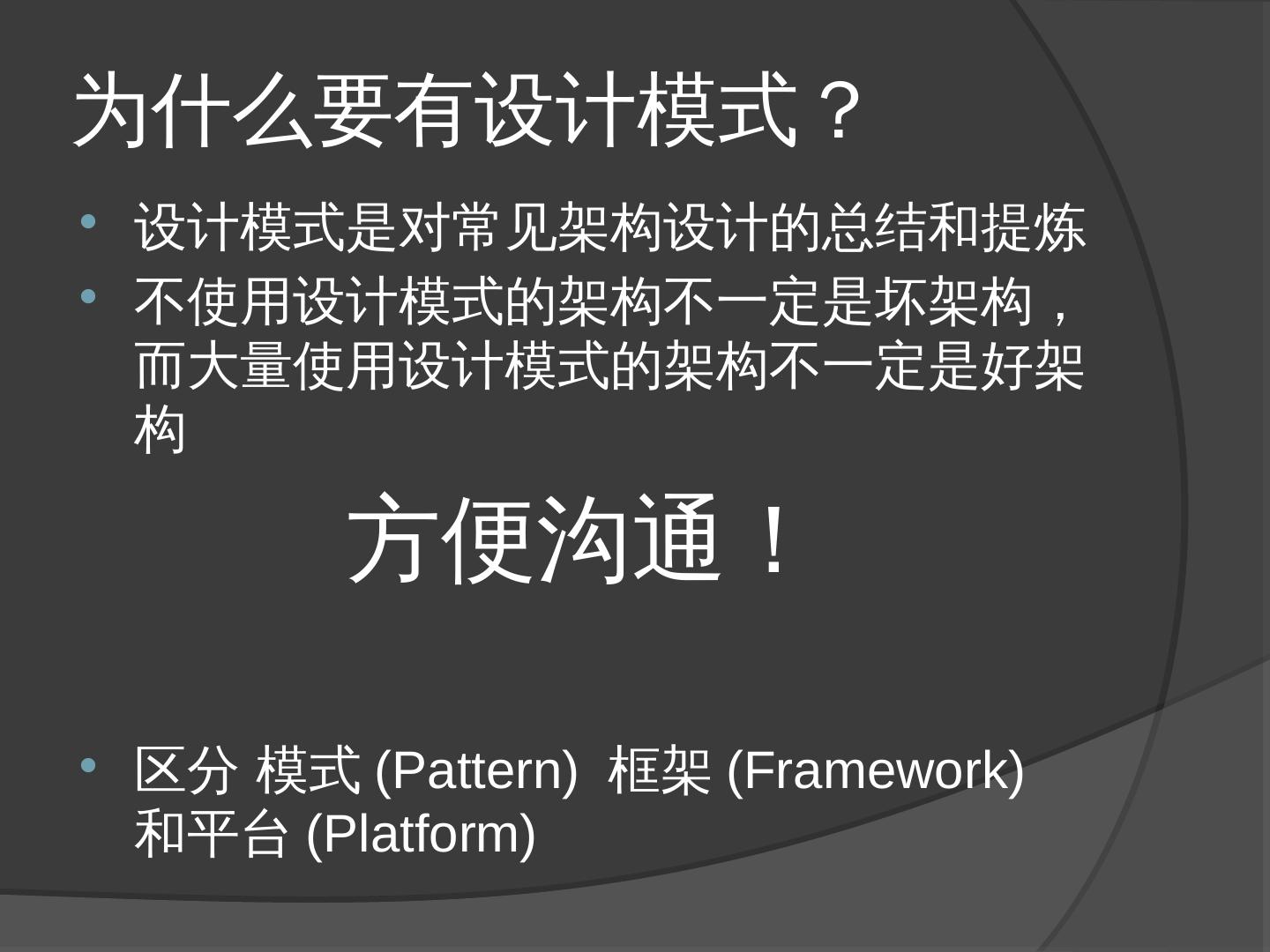 为什么要有设计模式？

• 设计模式是对常见架构设计的总结和提炼
• 不使用设计模式的架构不一定是坏架构，而大量使用设计模式的架构不一定是好架构

方便沟通！

• 区分 模式 (Pattern) 框架 (Framework) 和平台 (Platform)